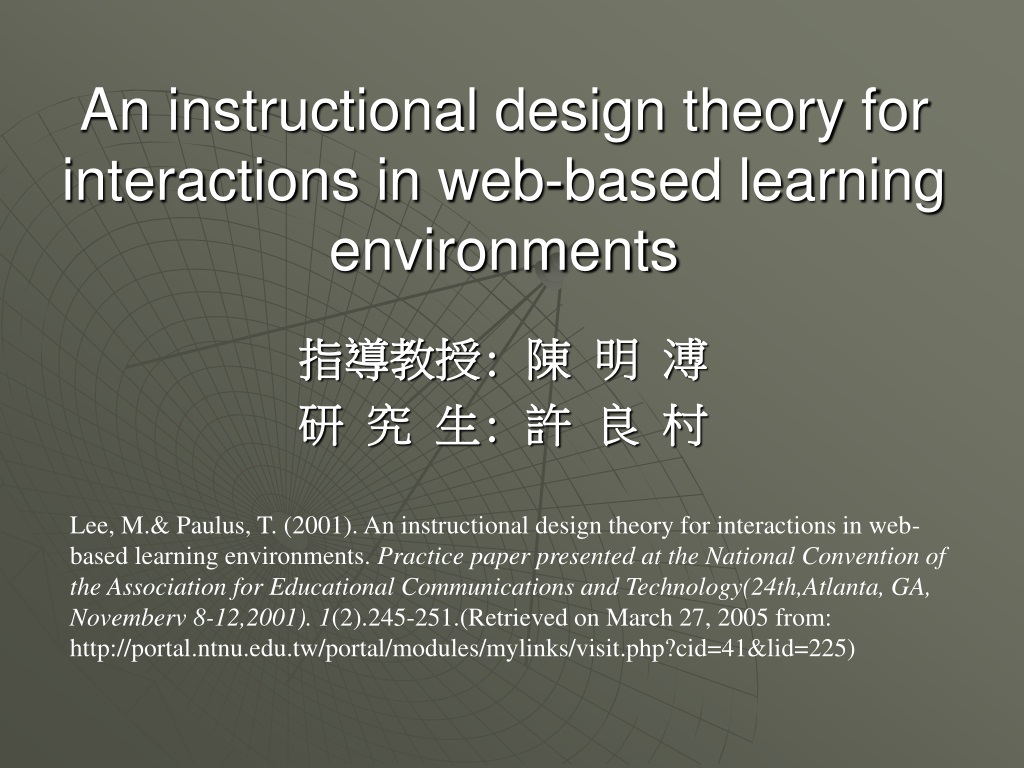 An instructional design theory for interactions in web-based learning environments

指導教授: 陳 明 溥
研 究 生: 許 良 村

Lee, M.& Paulus, T. (2001). An instructional design theory for interactions in web-based learning environments. Practice paper presented at the National Convention of the Association for Educational Communications and Technology(24th,Atlanta, GA, Novemberv 8-12,2001). 1(2).245-251.(Retrieved on March 27, 2005 from: http://portal.ntnu.edu.tw/portal/modules/mylinks/visit.php?cid=41&lid=225)